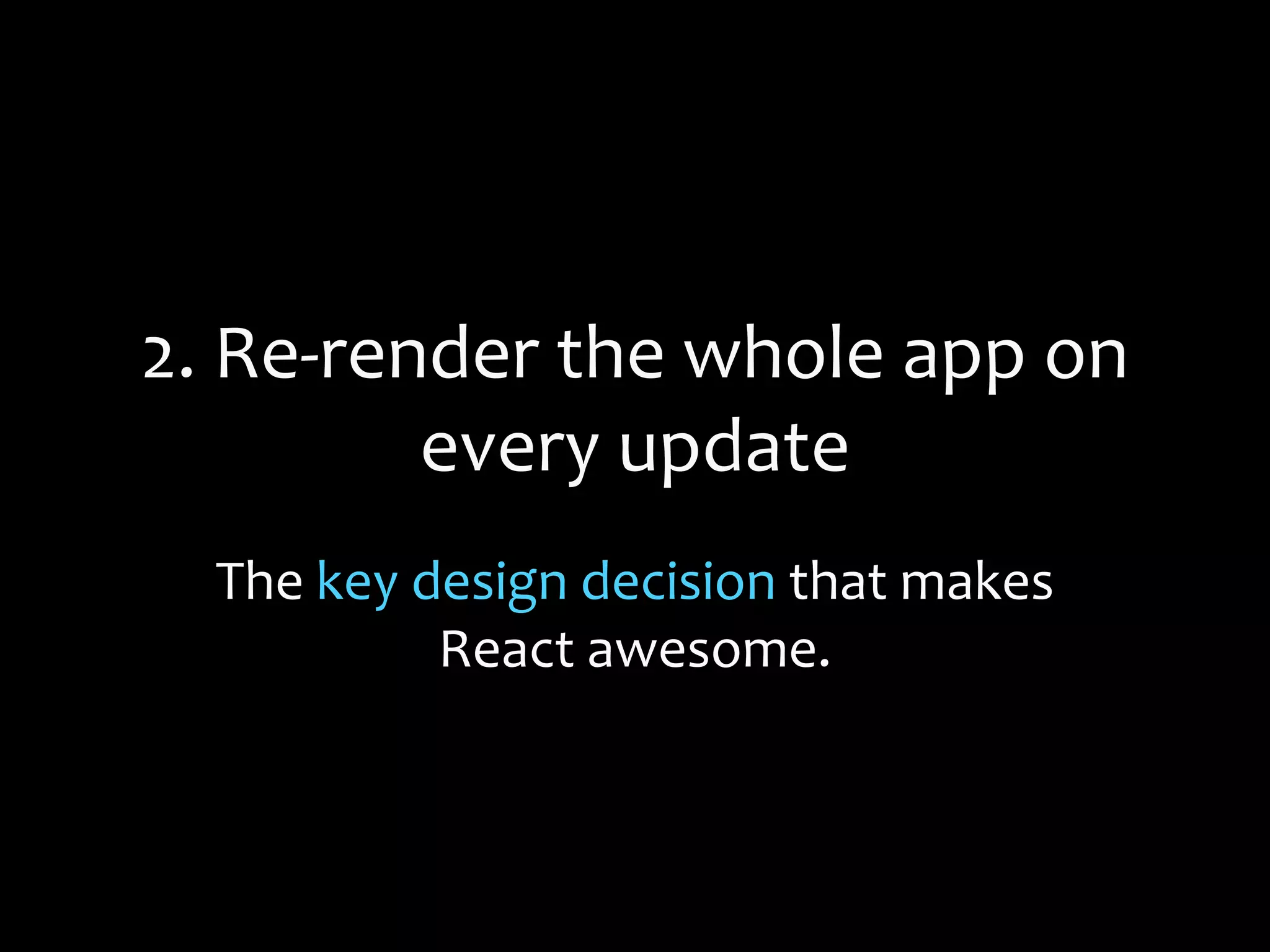 2. Re-render the whole app on every update

The key design decision that makes React awesome.